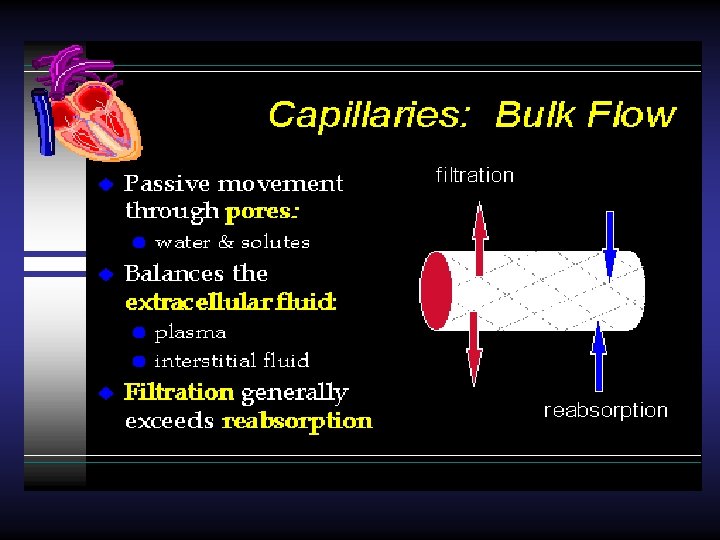 Capillaries: Bulk Flow

Passive movement through pores:

water & solutes

Balances the extracellular fluid:

plasma

interstitial fluid

Filtration generally exceeds reabsorption

filtration

reabsorption